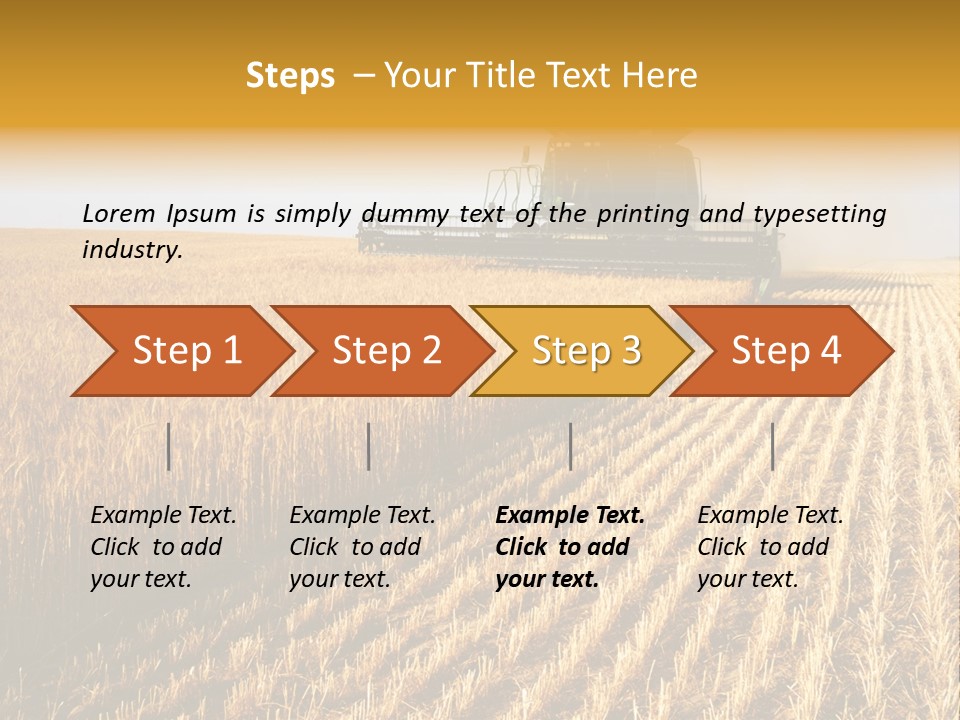 Steps – Your Title Text Here

Lorem Ipsum is simply dummy text of the printing and typesetting industry.

Step 1

Step 2

Step 3

Step 4

Example Text. Click to add your text.

Example Text. Click to add your text.

Example Text. Click to add your text.

Example Text. Click to add your text.